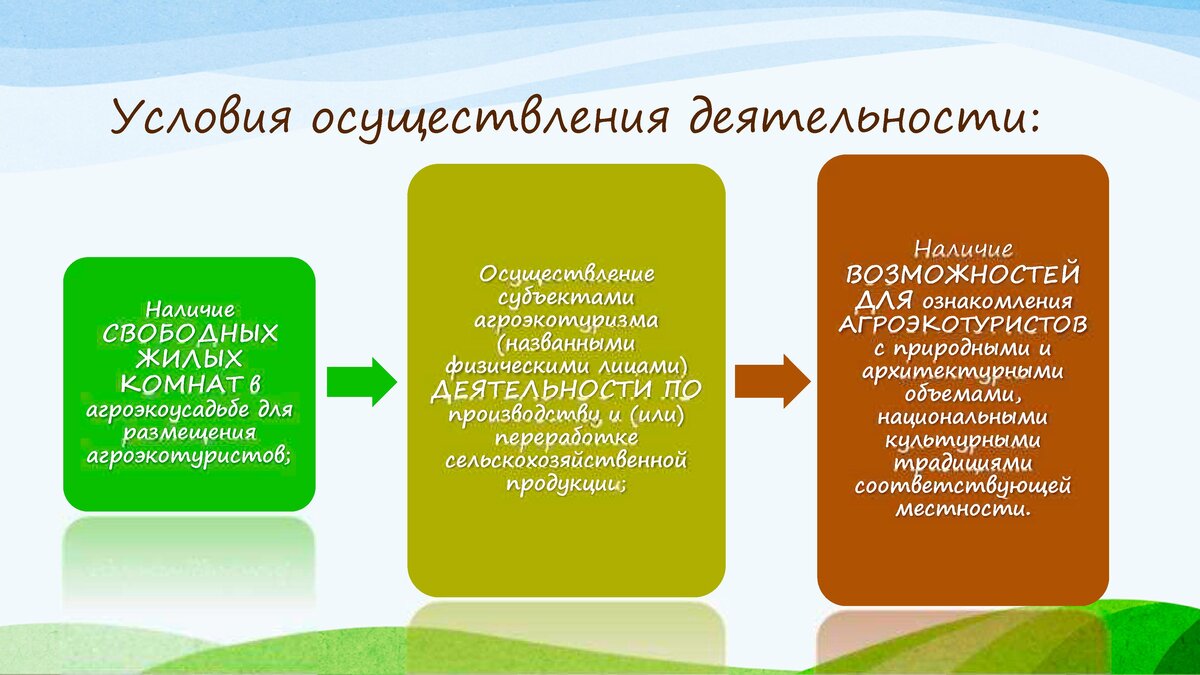 Условия осуществления деятельности:

Наличие СВОБОДНЫХ ЖИЛЫХ КОМНАТ в агроэкоусадьбе для размещения агроэкотуристов;

Осуществление субъектами агроэкотуризма (названными физическими лицами) ДЕЯТЕЛЬНОСТИ ПО производству и (или) переработке сельскохозяйственной продукции;

Наличие ВОЗМОЖНОСТЕЙ ДЛЯ ознакомления АГРОЭКОТУРИСТОВ с природными и архитектурными объемами, национальными культурными традициями соответствующей местности.